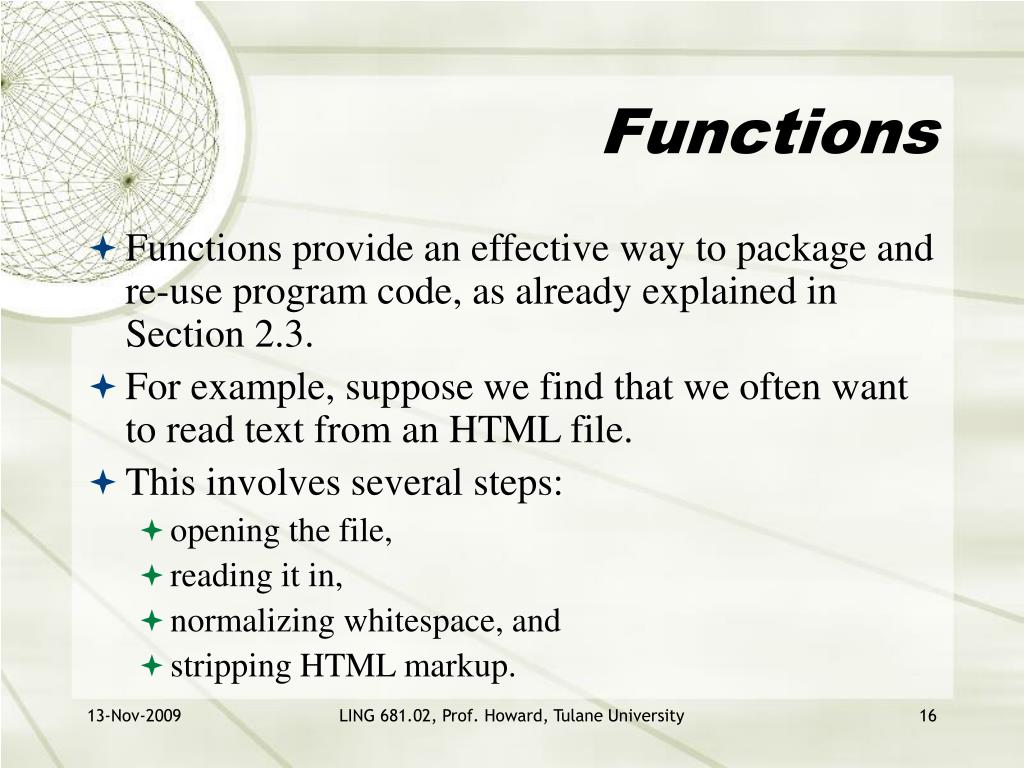 Functions

Functions provide an effective way to package and re-use program code, as already explained in Section 2.3.

For example, suppose we find that we often want to read text from an HTML file.

This involves several steps:

opening the file,

reading it in,

normalizing whitespace, and

stripping HTML markup.

13-Nov-2009

LING 681.02, Prof. Howard, Tulane University

16